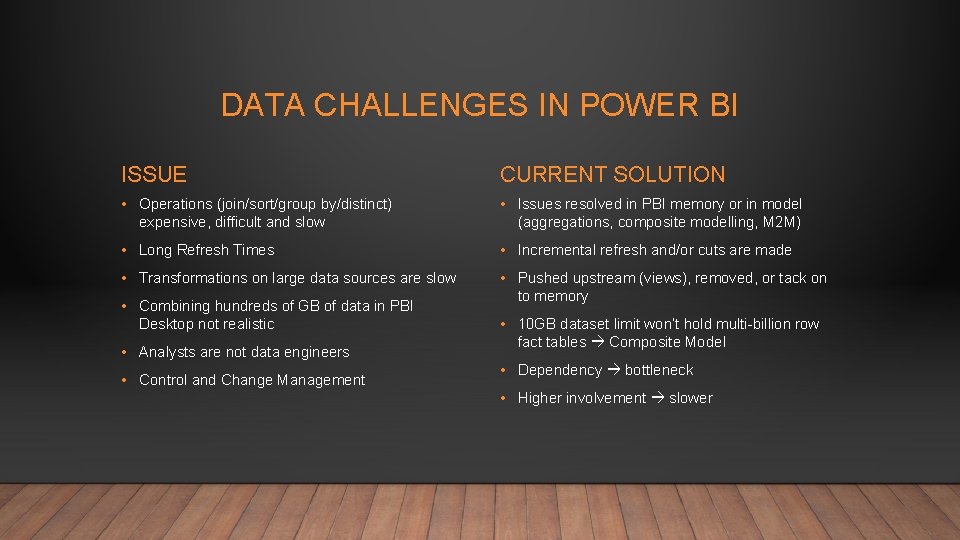 DATA CHALLENGES IN POWER BI

ISSUE

• Operations (join/sort/group by/distinct) expensive, difficult and slow

• Long Refresh Times

• Transformations on large data sources are slow

• Combining hundreds of GB of data in PBI Desktop not realistic

• Analysts are not data engineers

• Control and Change Management

CURRENT SOLUTION

• Issues resolved in PBI memory or in model (aggregations, composite modelling, M2M)

• Incremental refresh and/or cuts are made

• Pushed upstream (views), removed, or tack on to memory

• 10GB dataset limit won't hold multi-billion row fact tables → Composite Model

• Dependency → bottleneck

• Higher involvement → slower